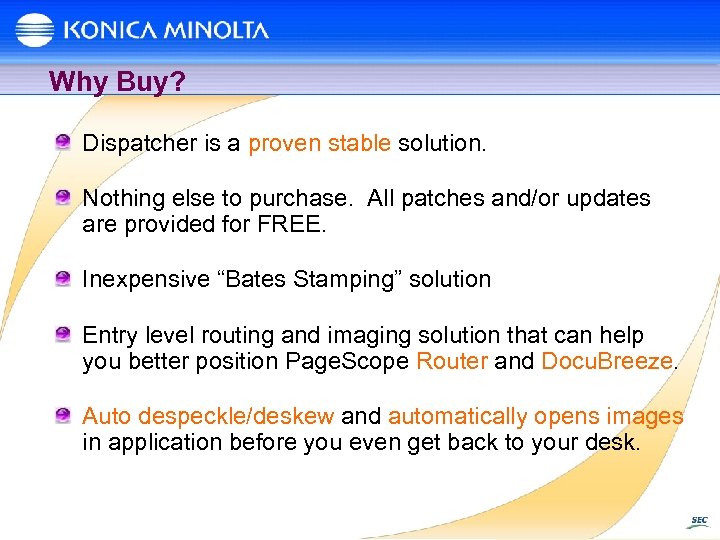 KONICA MINOLTA

Why Buy?

Dispatcher is a proven stable solution.

Nothing else to purchase. All patches and/or updates are provided for FREE.

Inexpensive “Bates Stamping” solution

Entry level routing and imaging solution that can help you better position PageScope Router and DocuBreeze.

Auto despeckle/deskew and automatically opens images in application before you even get back to your desk.

SEC